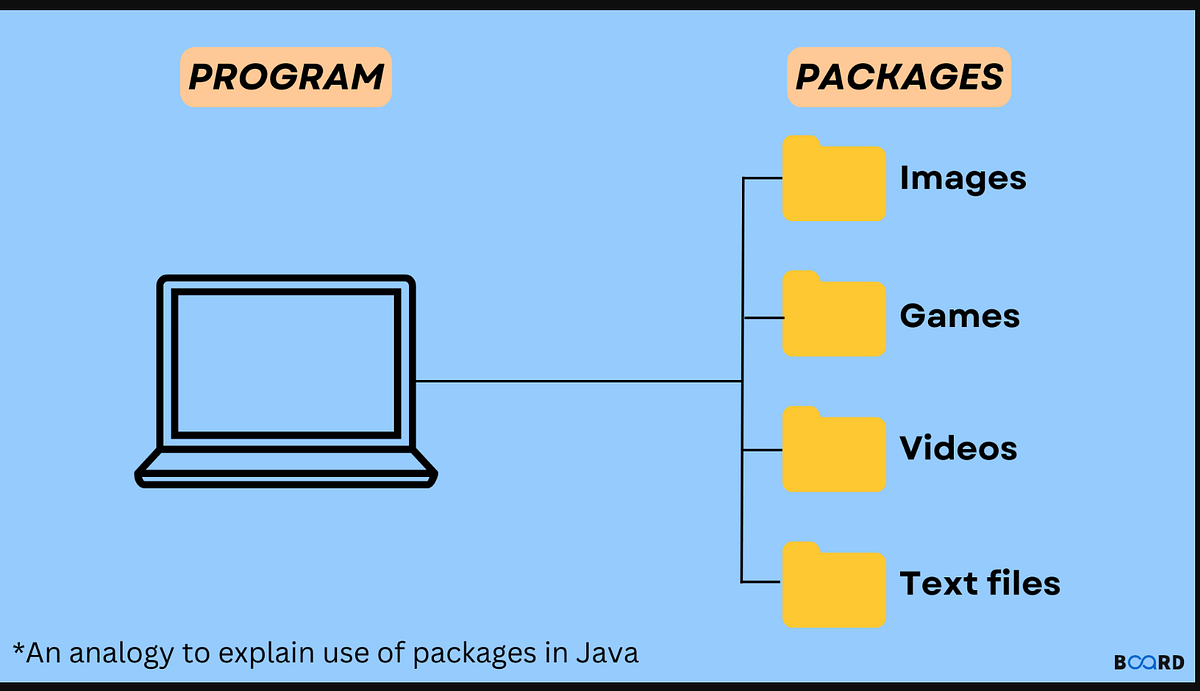 PROGRAM

PACKAGES

Images

Games

Videos

Text files

*An analogy to explain use of packages in Java

BOARD